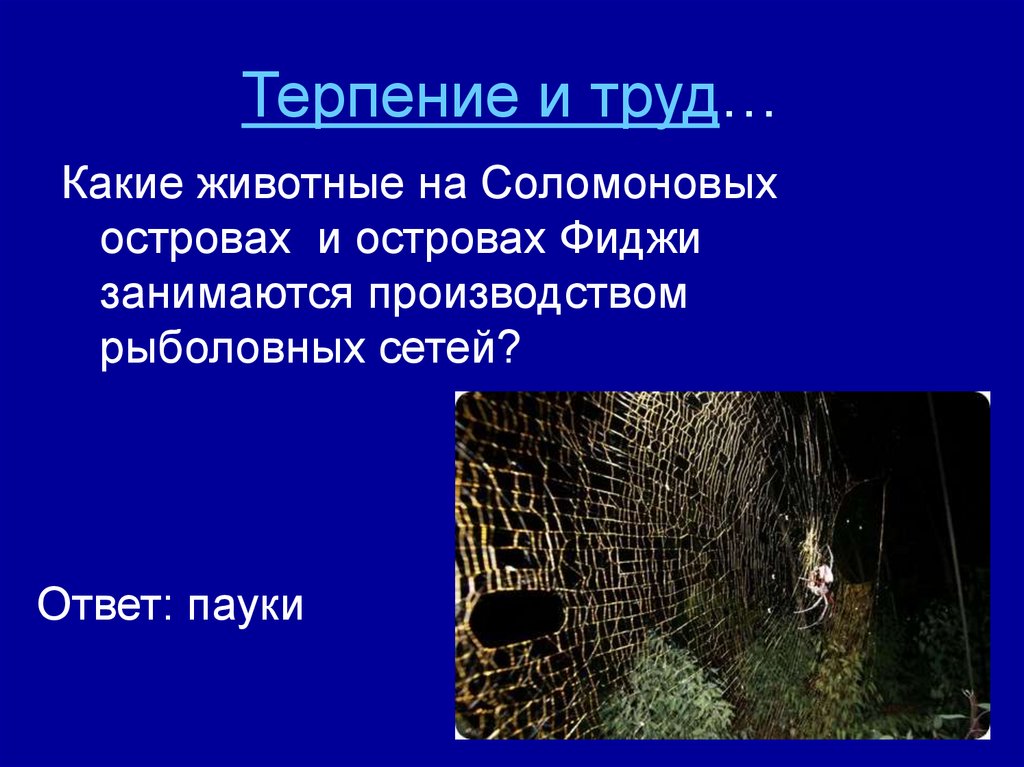 Терпение и труд…

Какие животные на Соломоновых островах и островах Фиджи занимаются производством рыболовных сетей?

Ответ: пауки